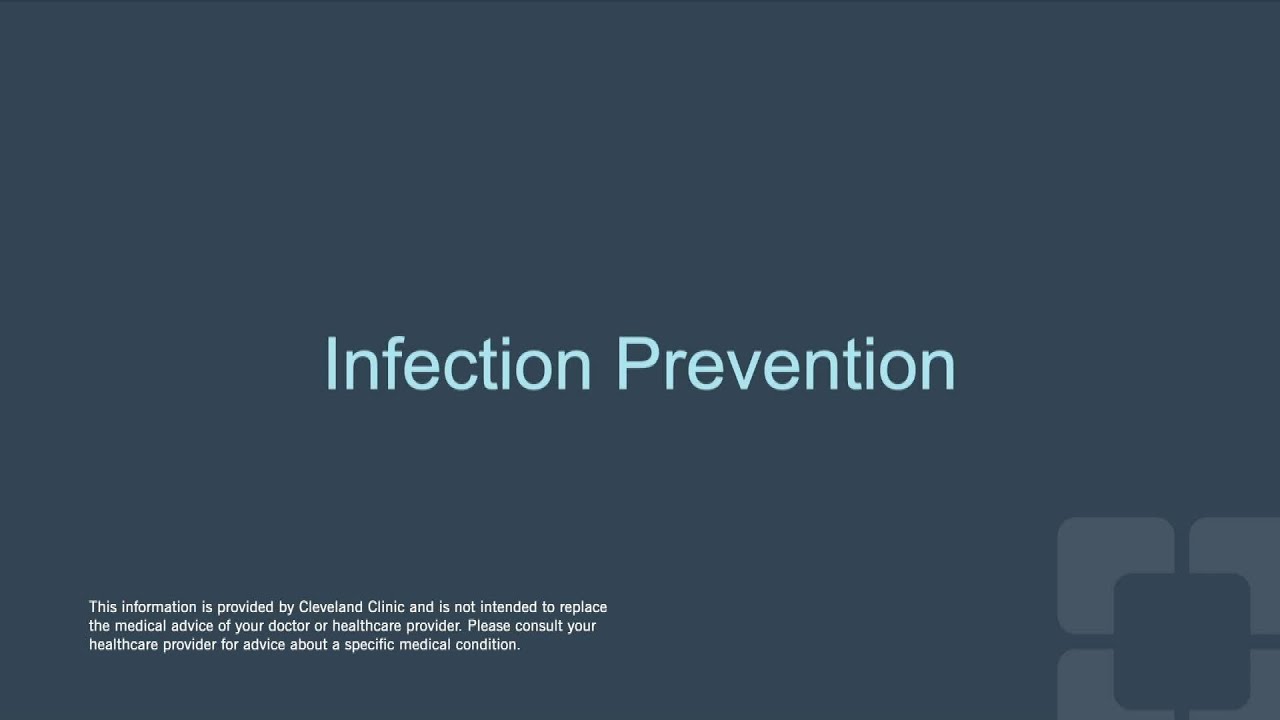 Infection Prevention

This information is provided by Cleveland Clinic and is not intended to replace the medical advice of your doctor or healthcare provider. Please consult your healthcare provider for advice about a specific medical condition.